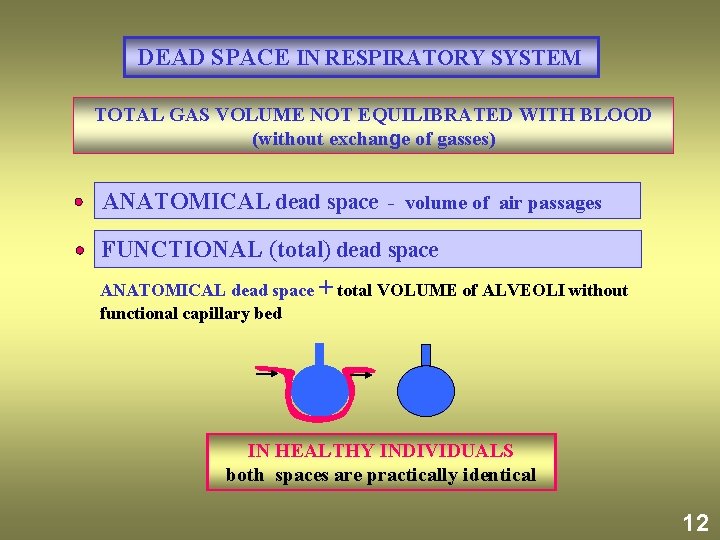 DEAD SPACE IN RESPIRATORY SYSTEM

TOTAL GAS VOLUME NOT EQUILIBRATED WITH BLOOD (without exchange of gasses)

• ANATOMICAL dead space - volume of air passages

• FUNCTIONAL (total) dead space

ANATOMICAL dead space + total VOLUME of ALVEOLI without functional capillary bed

IN HEALTHY INDIVIDUALS
both spaces are practically identical

12